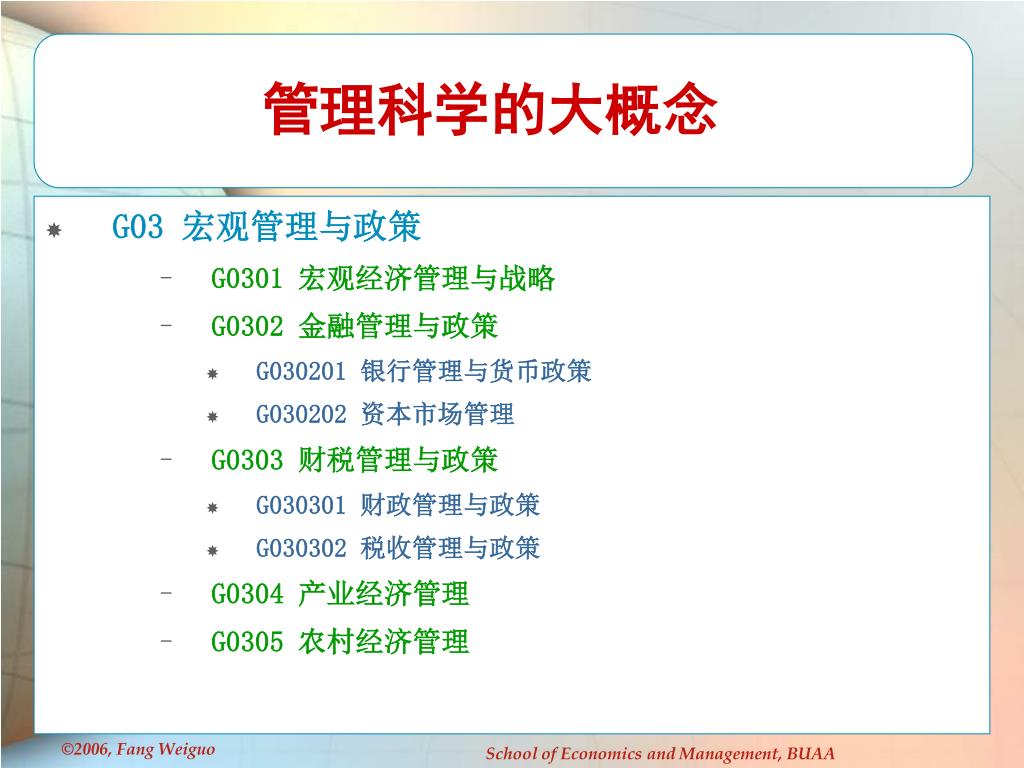 管理科学的大概念

G03 宏观管理与政策

– G0301 宏观经济管理与战略

– G0302 金融管理与政策

G030201 银行管理与货币政策

G030202 资本市场管理

– G0303 财税管理与政策

G030301 财政管理与政策

G030302 税收管理与政策

– G0304 产业经济管理

– G0305 农村经济管理

©2006, Fang Weiguo

School of Economics and Management, BUAA